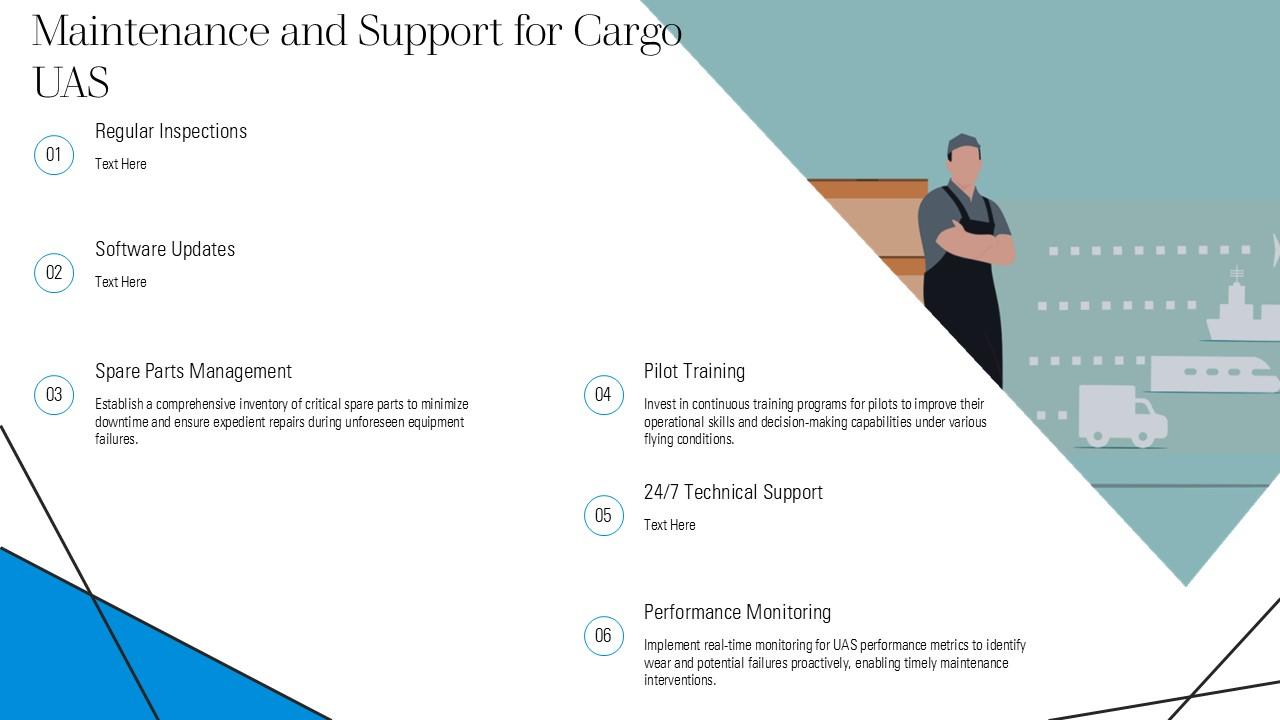 Maintenance and Support for Cargo UAS

01
Regular Inspections
Text Here

02
Software Updates
Text Here

03
Spare Parts Management
Establish a comprehensive inventory of critical spare parts to minimize downtime and ensure expedient repairs during unforeseen equipment failures.

04
Pilot Training
Invest in continuous training programs for pilots to improve their operational skills and decision-making capabilities under various flying conditions.

05
24/7 Technical Support
Text Here

06
Performance Monitoring
Implement real-time monitoring for UAS performance metrics to identify wear and potential failures proactively, enabling timely maintenance interventions.